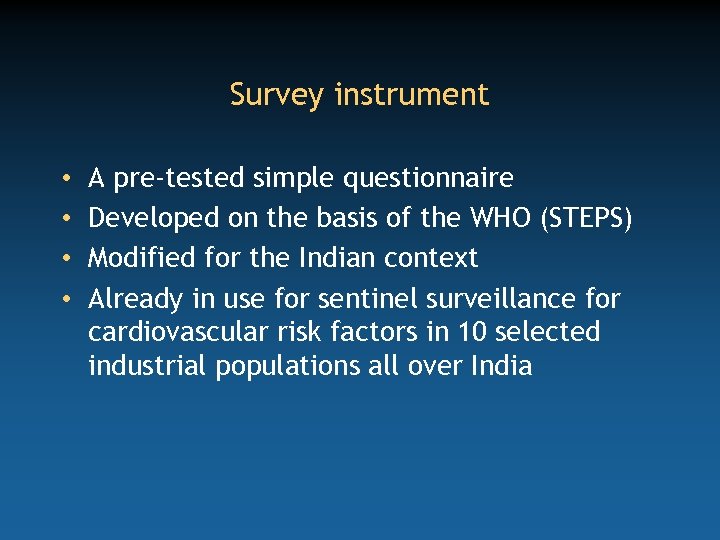 Survey instrument

• A pre-tested simple questionnaire
• Developed on the basis of the WHO (STEPS)
• Modified for the Indian context
• Already in use for sentinel surveillance for cardiovascular risk factors in 10 selected industrial populations all over India